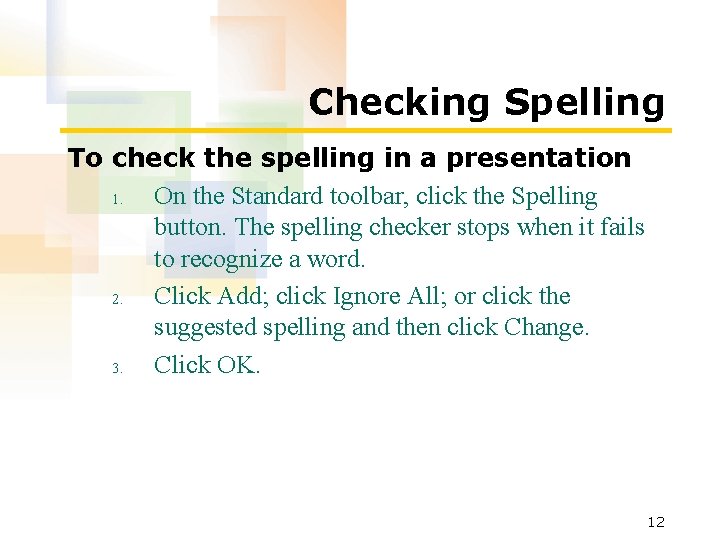 Checking Spelling

To check the spelling in a presentation

1. On the Standard toolbar, click the Spelling button. The spelling checker stops when it fails to recognize a word.
2. Click Add; click Ignore All; or click the suggested spelling and then click Change.
3. Click OK.

12